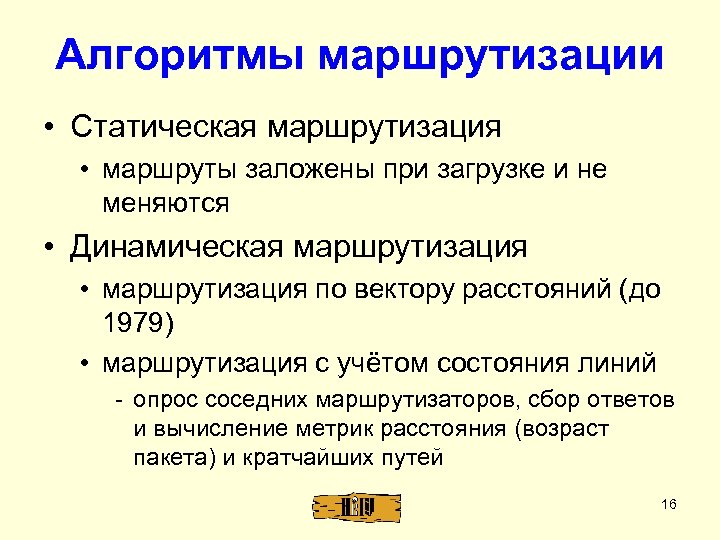 Алгоритмы маршрутизации

• Статическая маршрутизация
  • маршруты заложены при загрузке и не меняются
• Динамическая маршрутизация
  • маршрутизация по вектору расстояний (до 1979)
  • маршрутизация с учётом состояния линий
    - опрос соседних маршрутизаторов, сбор ответов и вычисление метрик расстояния (возраст пакета) и кратчайших путей

16